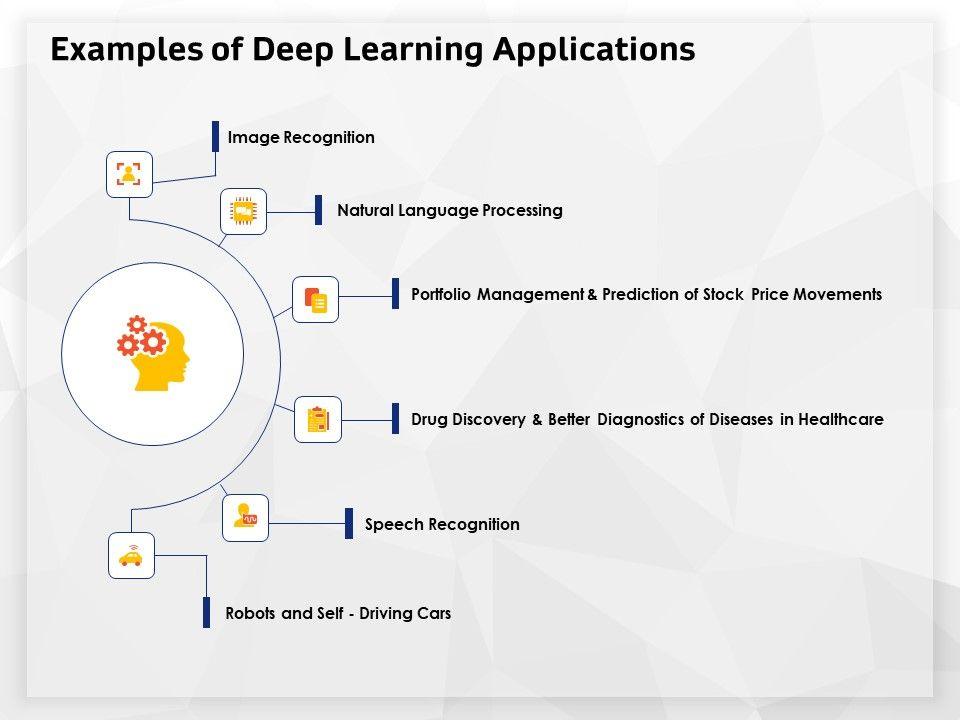 Examples of Deep Learning Applications

Image Recognition

Natural Language Processing

Portfolio Management & Prediction of Stock Price Movements

Drug Discovery & Better Diagnostics of Diseases in Healthcare

Speech Recognition

Robots and Self - Driving Cars